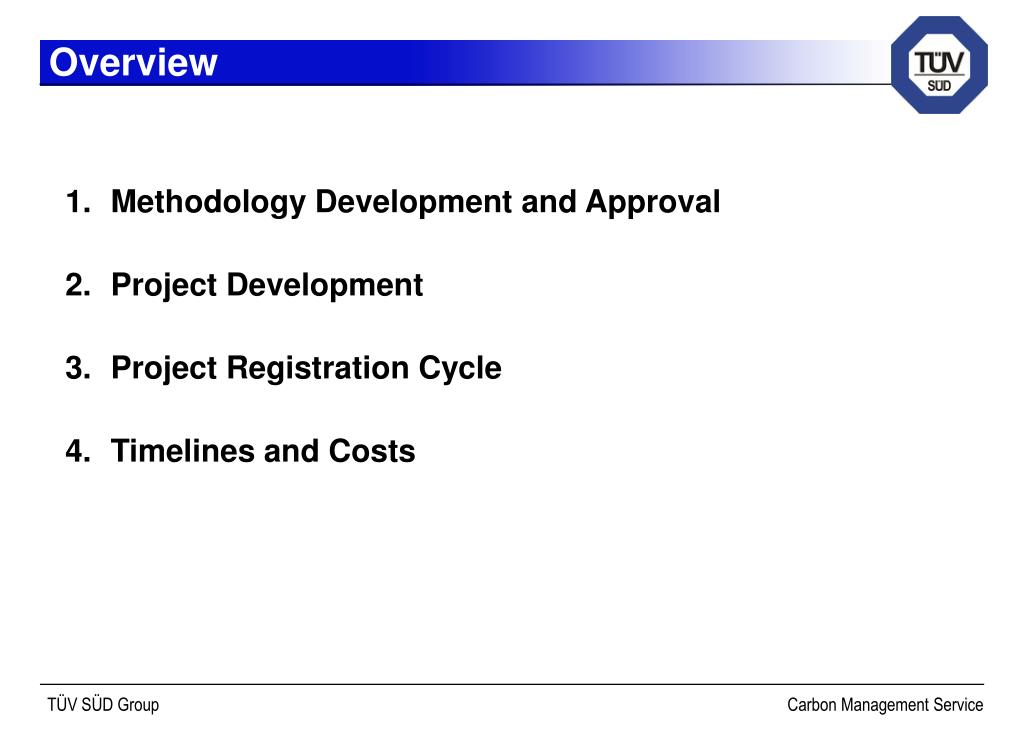 Overview

TÜV SÜD

1. Methodology Development and Approval

2. Project Development

3. Project Registration Cycle

4. Timelines and Costs

TÜV SÜD Group

Carbon Management Service